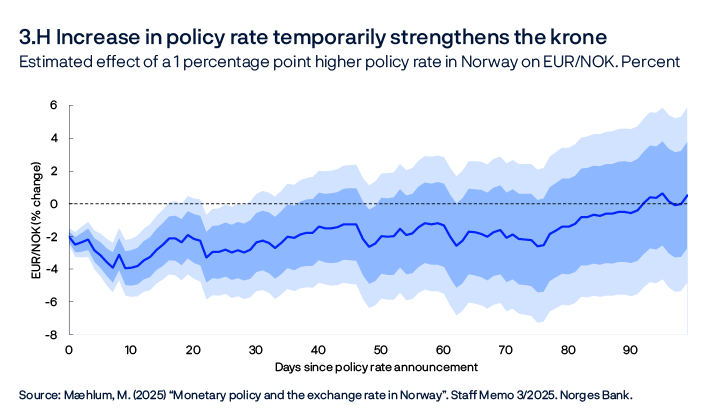 3.H Increase in policy rate temporarily strengthens the krone

Estimated effect of a 1 percentage point higher policy rate in Norway on EUR/NOK. Percent

6
4
2
0
-2
-4
-6
-8

EUR/NOK (% change)

0
10
20
30
40
50
60
70
80
90

Days since policy rate announcement

Source: Mæhlum, M. (2025) "Monetary policy and the exchange rate in Norway". Staff Memo 3/2025. Norges Bank.